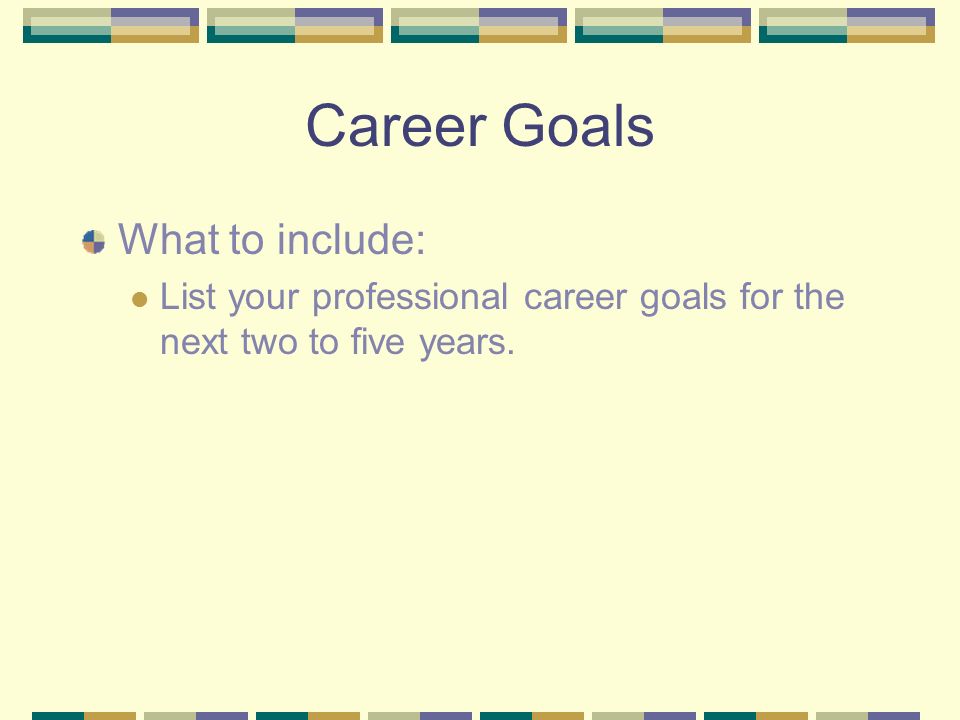 Career Goals

What to include:

List your professional career goals for the next two to five years.